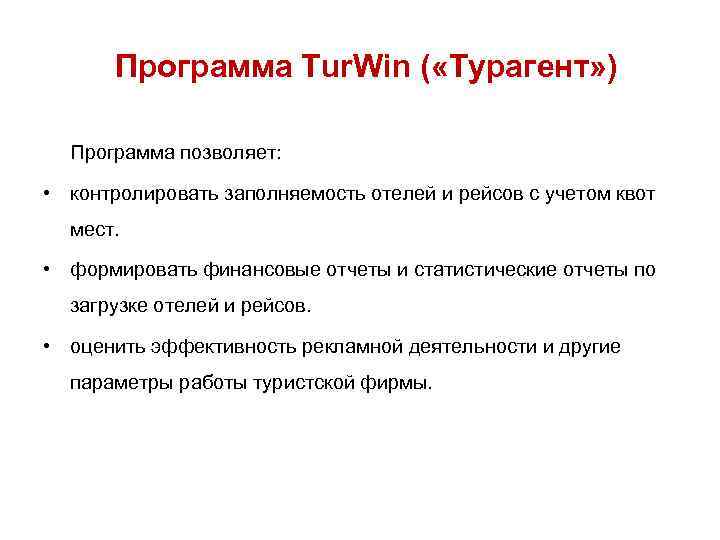 Программа TurWin («Турагент»)

Программа позволяет:

• контролировать заполняемость отелей и рейсов с учетом квот мест.

• формировать финансовые отчеты и статистические отчеты по загрузке отелей и рейсов.

• оценить эффективность рекламной деятельности и другие параметры работы туристской фирмы.